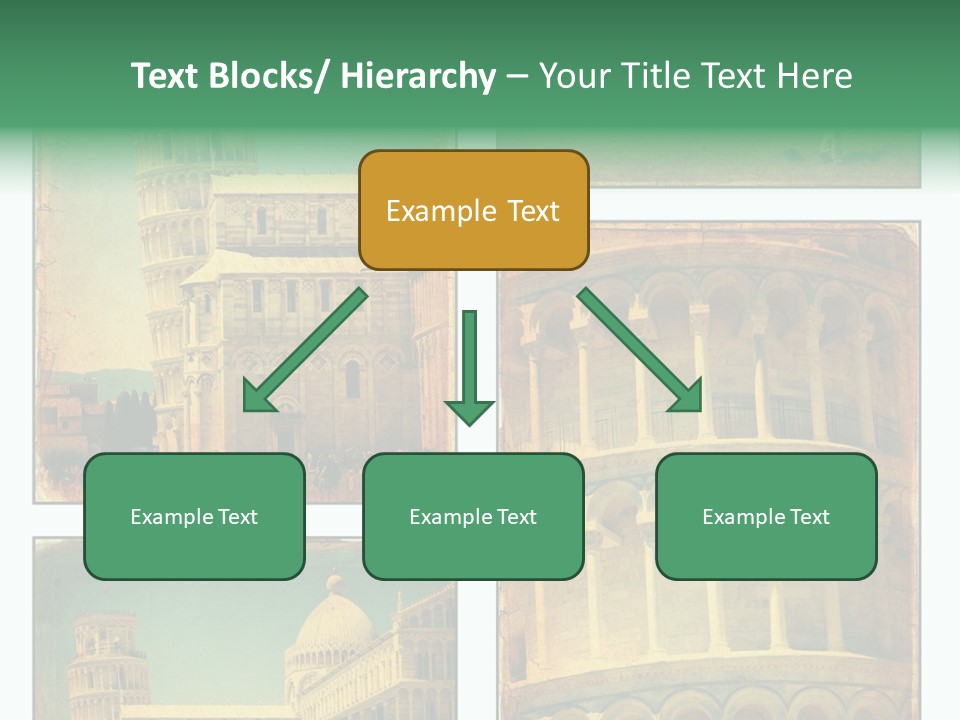 Text Blocks/ Hierarchy – Your Title Text Here

Example Text

Example Text

Example Text

Example Text